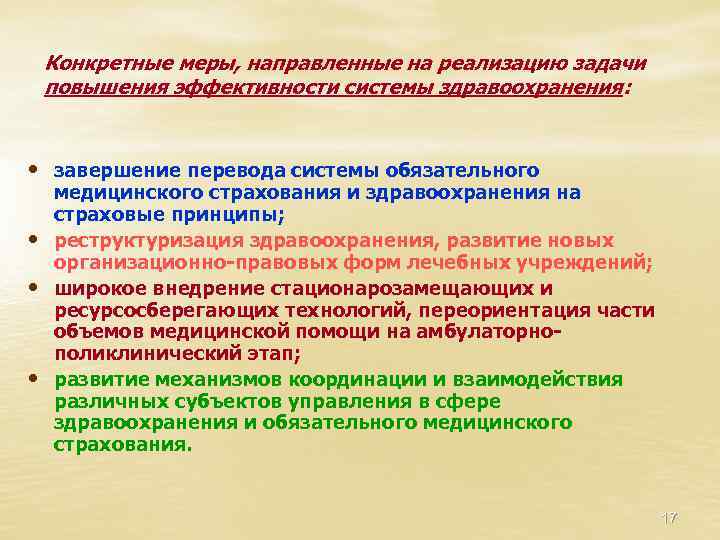 Конкретные меры, направленные на реализацию задачи повышения эффективности системы здравоохранения:

• завершение перевода системы обязательного медицинского страхования и здравоохранения на страховые принципы;
• реструктуризация здравоохранения, развитие новых организационно-правовых форм лечебных учреждений;
• широкое внедрение стационарозамещающих и ресурсосберегающих технологий, переориентация части объемов медицинской помощи на амбулаторно-поликлинический этап;
• развитие механизмов координации и взаимодействия различных субъектов управления в сфере здравоохранения и обязательного медицинского страхования.

17